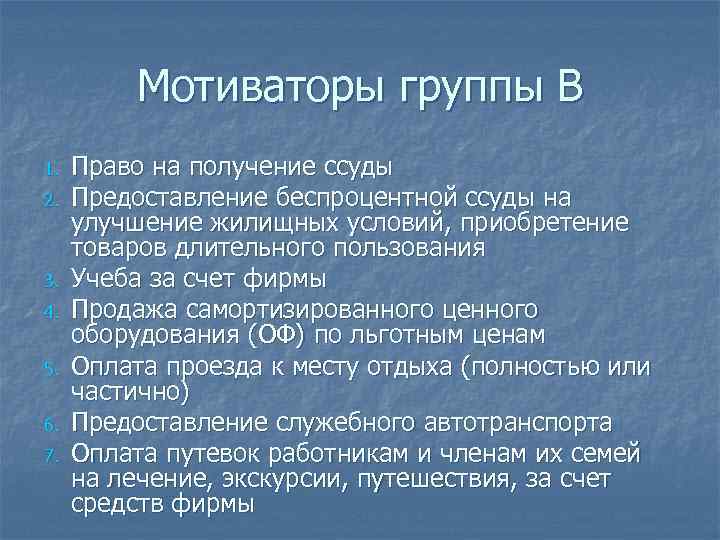 Мотиваторы группы В

1. Право на получение ссуды
2. Предоставление беспроцентной ссуды на улучшение жилищных условий, приобретение товаров длительного пользования
3. Учеба за счет фирмы
4. Продажа самортизированного ценного оборудования (ОФ) по льготным ценам
5. Оплата проезда к месту отдыха (полностью или частично)
6. Предоставление служебного автотранспорта
7. Оплата путевок работникам и членам их семей на лечение, экскурсии, путешествия, за счет средств фирмы